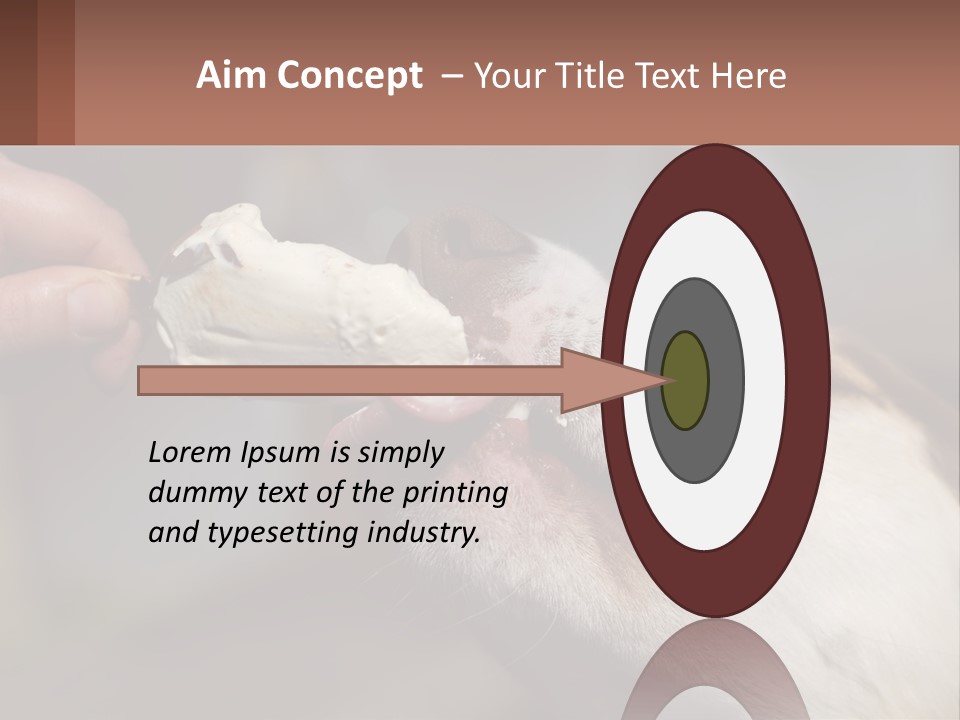 Aim Concept – Your Title Text Here

Lorem Ipsum is simply dummy text of the printing and typesetting industry.